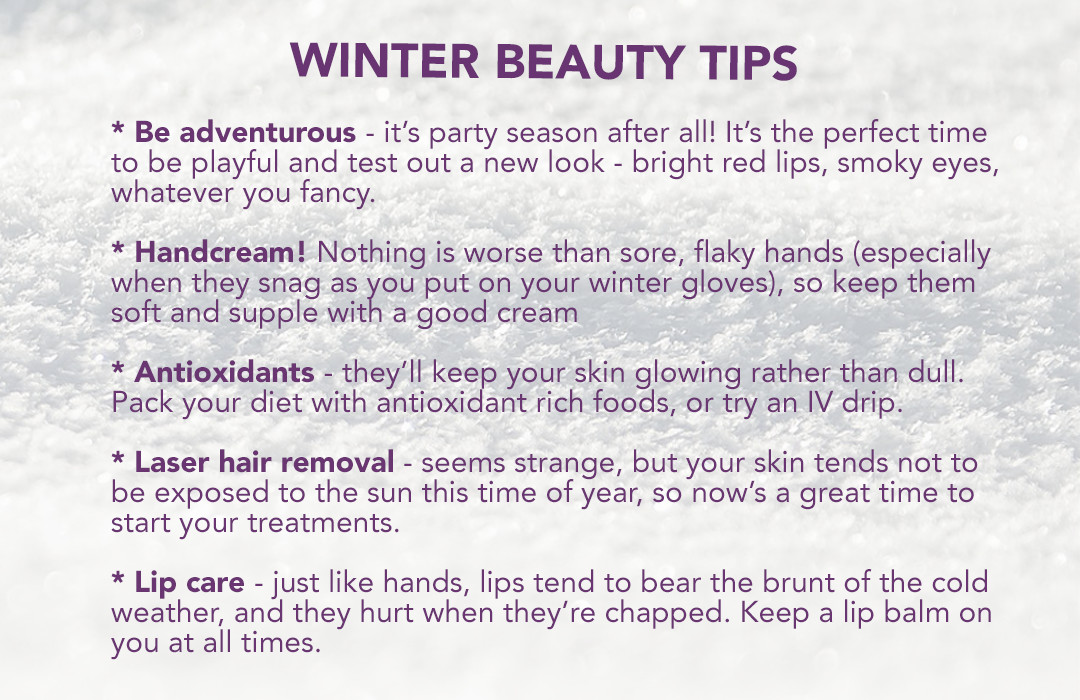 WINTER BEAUTY TIPS

* Be adventurous - it's party season after all! It's the perfect time to be playful and test out a new look - bright red lips, smoky eyes, whatever you fancy.

* Handcream! Nothing is worse than sore, flaky hands (especially when they snag as you put on your winter gloves), so keep them soft and supple with a good cream

* Antioxidants - they'll keep your skin glowing rather than dull. Pack your diet with antioxidant rich foods, or try an IV drip.

* Laser hair removal - seems strange, but your skin tends not to be exposed to the sun this time of year, so now's a great time to start your treatments.

* Lip care - just like hands, lips tend to bear the brunt of the cold weather, and they hurt when they're chapped. Keep a lip balm on you at all times.